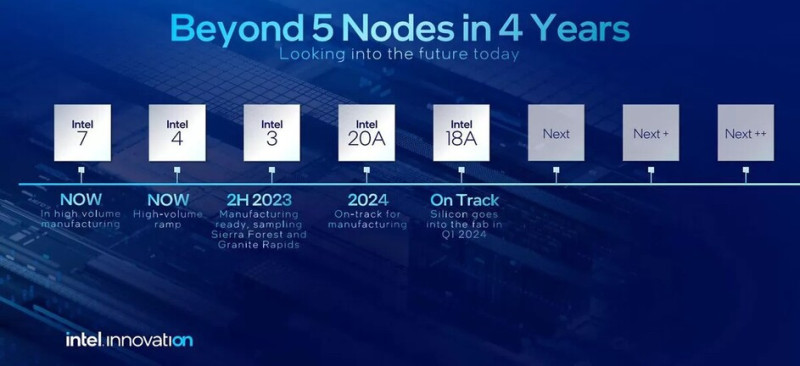 Beyond 5 Nodes in 4 Years
Looking into the future today

Intel 7
NOW
In high volume manufacturing

Intel 4
NOW
High-volume ramp

Intel 3
2H 2023
Manufacturing ready, sampling Sierra Forest and Granite Rapids

Intel 20A
2024
On-track for manufacturing

Intel 18A
On Track
Silicon goes into the fab in Q1 2024

Next

Next +

Next ++

intel innovation